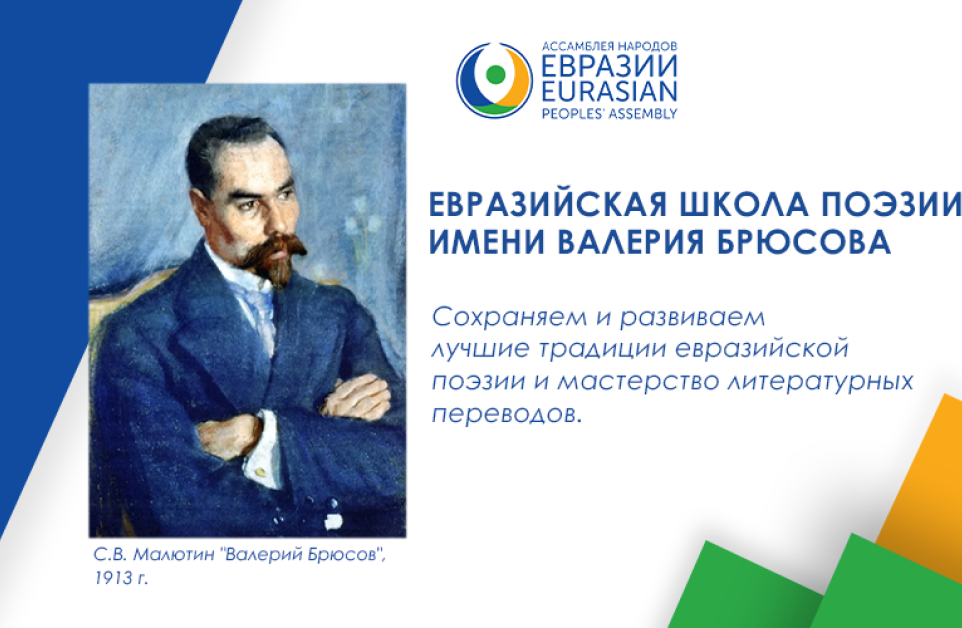 АССАМБЛЕЯ НАРОДОВ
ЕВРАЗИИ
EURASIAN
PEOPLES' ASSEMBLY

ЕВРАЗИЙСКАЯ ШКОЛА ПОЭЗИИ
ИМЕНИ ВАЛЕРИЯ БРЮСОВА

Сохраняем и развиваем лучшие традиции евразийской поэзии и мастерство литературных переводов.

С.В. Малютин "Валерий Брюсов", 1913 г.